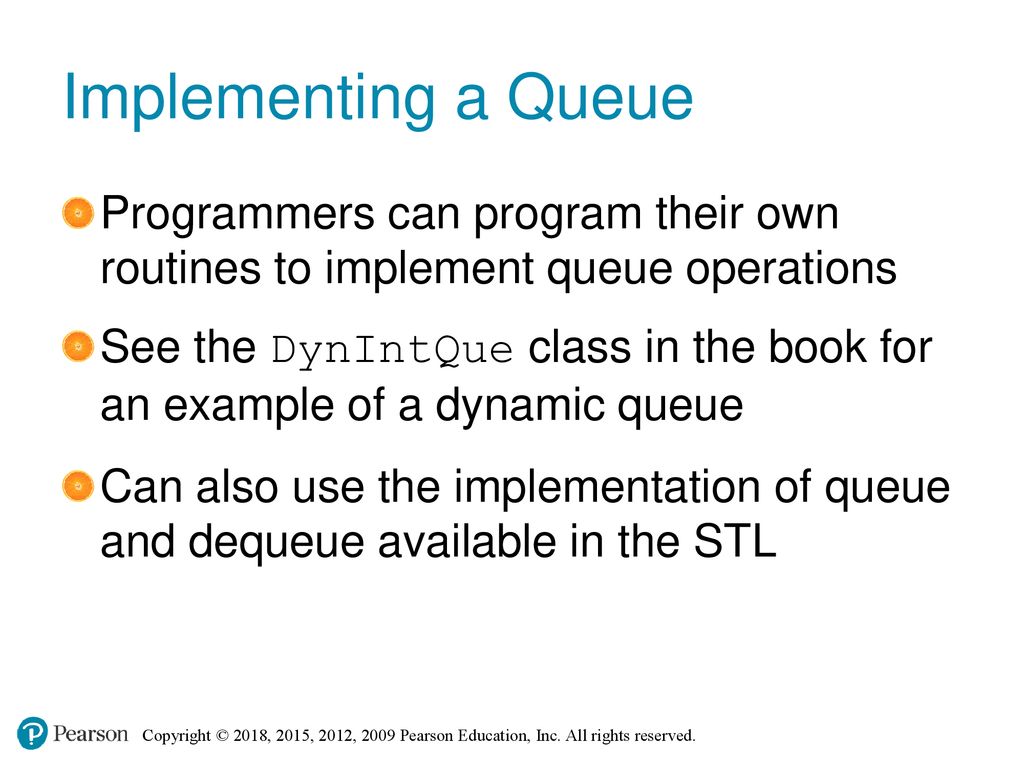 Implementing a Queue

Programmers can program their own routines to implement queue operations

See the DynIntQue class in the book for an example of a dynamic queue

Can also use the implementation of queue and dequeue available in the STL

Pearson

Copyright © 2018, 2015, 2012, 2009 Pearson Education, Inc. All rights reserved.